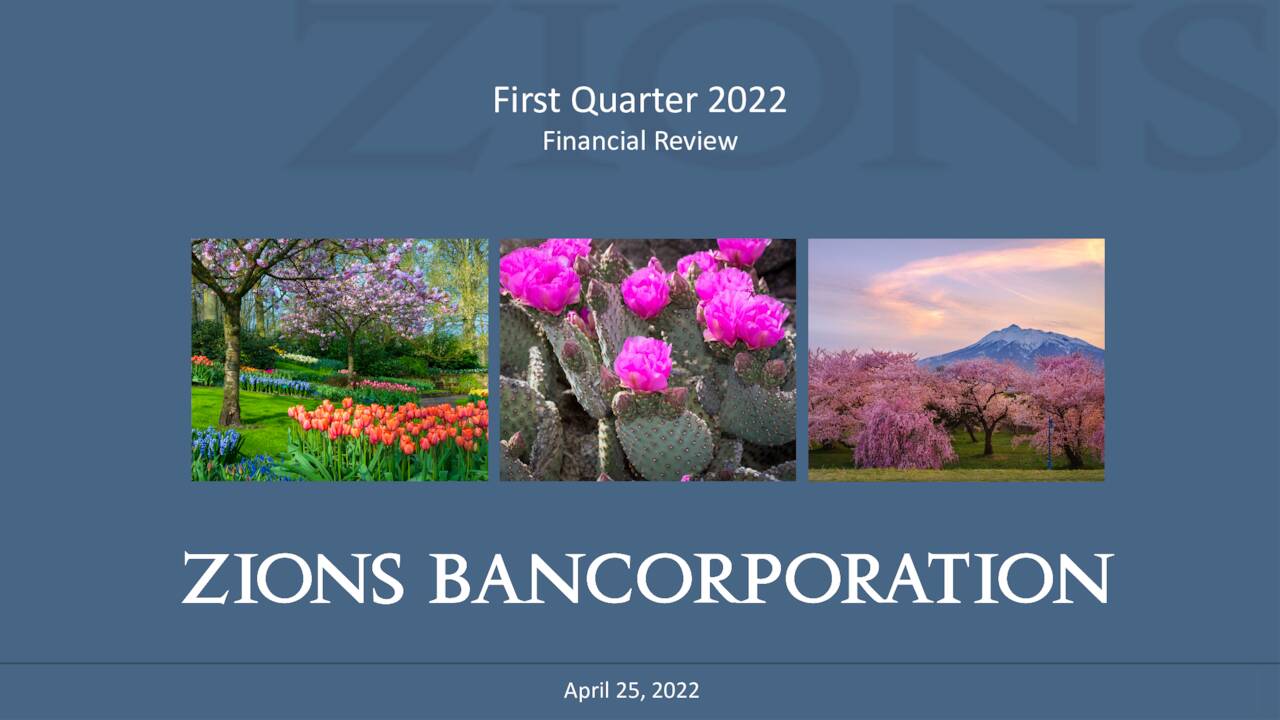 ZIONS

First Quarter 2022
Financial Review

ZIONS BANCORPORATION

April 25, 2022